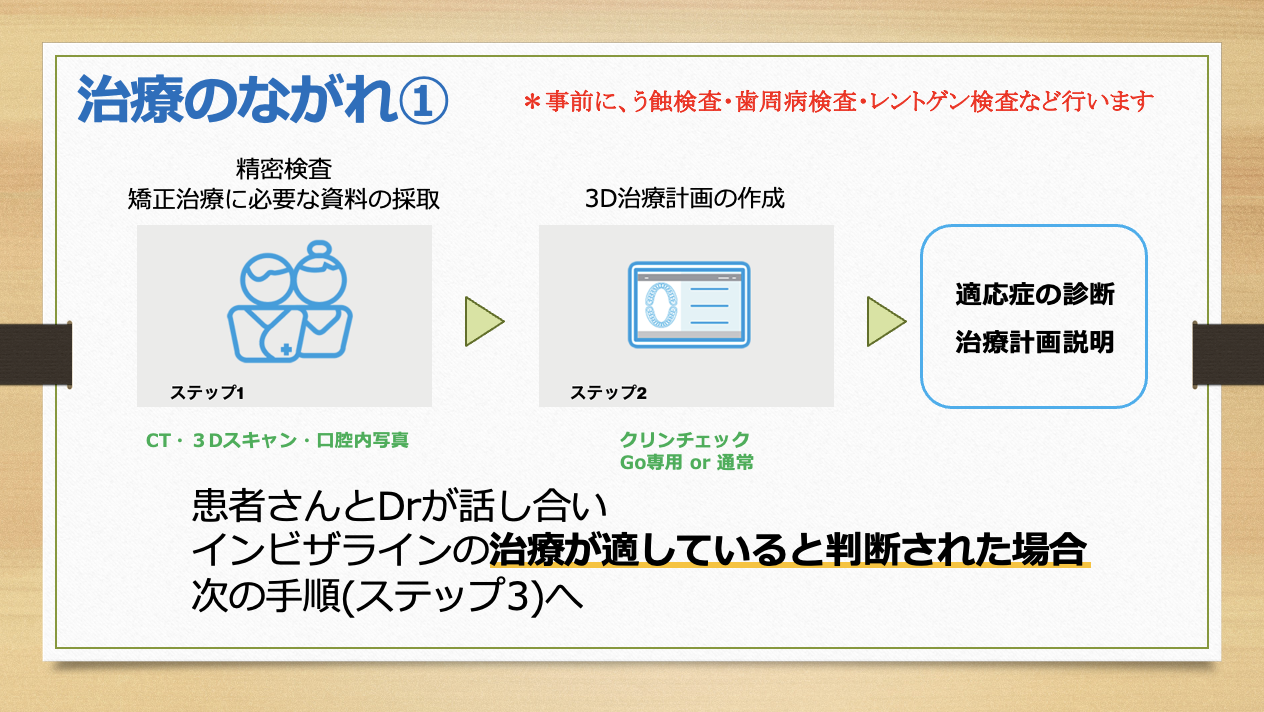 治療のながれ①

＊事前に、う蝕検査・歯周病検査・レントゲン検査など行います

精密検査
矯正治療に必要な資料の採取

ステップ1

CT・３Dスキャン・口腔内写真

3D治療計画の作成

ステップ2

クリンチェック
Go専用 or 通常

適応症の診断
治療計画説明

患者さんとDrが話し合い
インビザラインの治療が適していると判断された場合
次の手順(ステップ3)へ